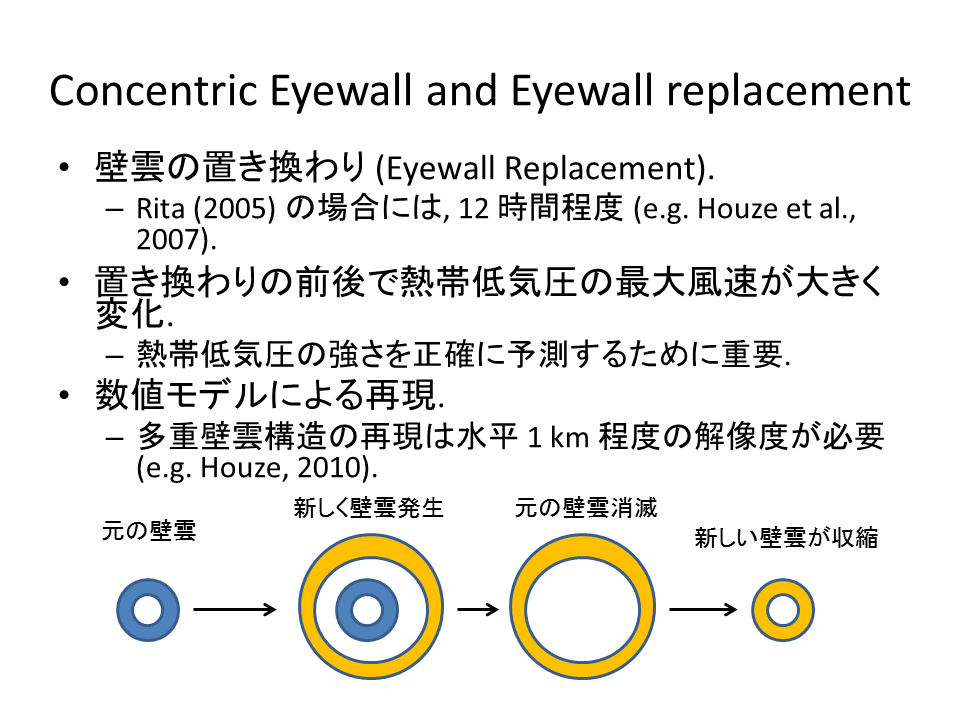 Concentric Eyewall and Eyewall replacement

• 壁雲の置き換わり (Eyewall Replacement).
– Rita (2005) の場合には, 12 時間程度 (e.g. Houze et al., 2007).

• 置き換わりの前後で熱帯低気圧の最大風速が大きく変化.
– 熱帯低気圧の強さを正確に予測するために重要.

• 数値モデルによる再現.
– 多重壁雲構造の再現は水平 1 km 程度の解像度が必要 (e.g. Houze, 2010).

元の壁雲

新しく壁雲発生

元の壁雲消滅

新しい壁雲が収縮